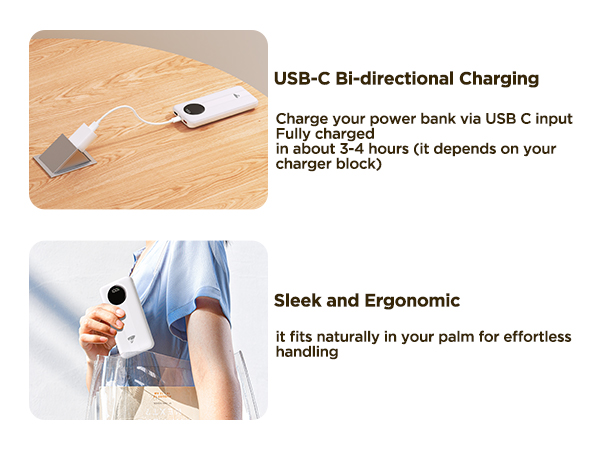 USB-C Bi-directional Charging

Charge your power bank via USB C input
Fully charged
in about 3-4 hours (it depends on your charger block)

Sleek and Ergonomic

it fits naturally in your palm for effortless handling